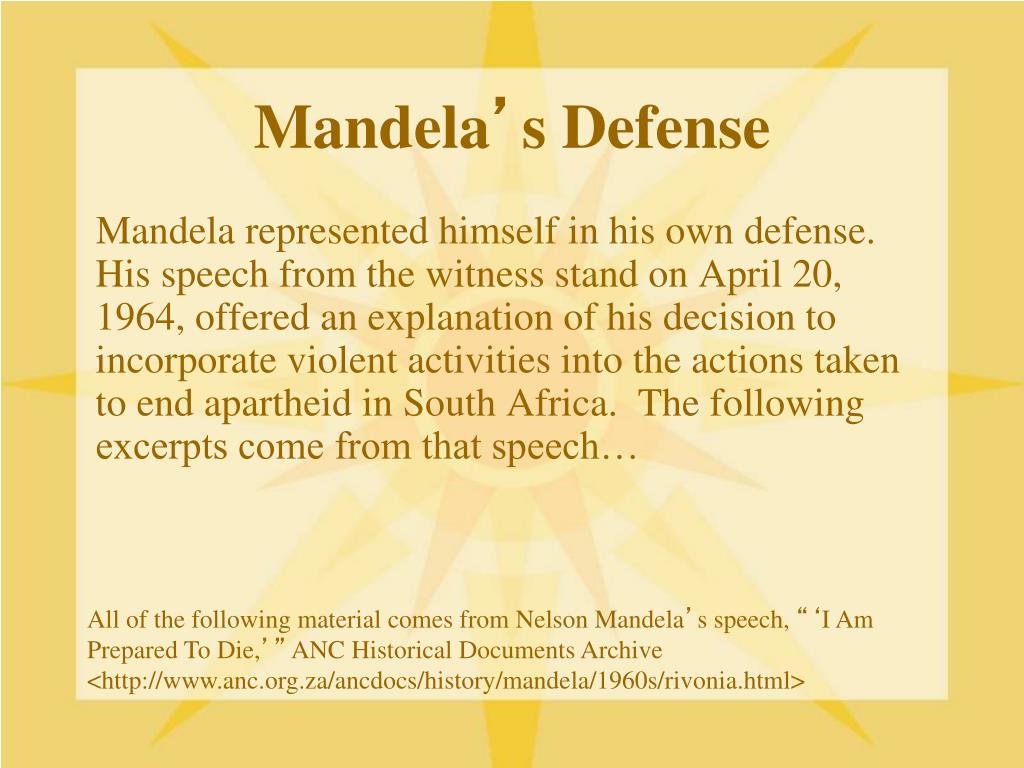 Mandela’s Defense

Mandela represented himself in his own defense. His speech from the witness stand on April 20, 1964, offered an explanation of his decision to incorporate violent activities into the actions taken to end apartheid in South Africa. The following excerpts come from that speech…

All of the following material comes from Nelson Mandela’s speech, “‘I Am Prepared To Die,’” ANC Historical Documents Archive <http://www.anc.org.za/ancdocs/history/mandela/1960s/rivonia.html>